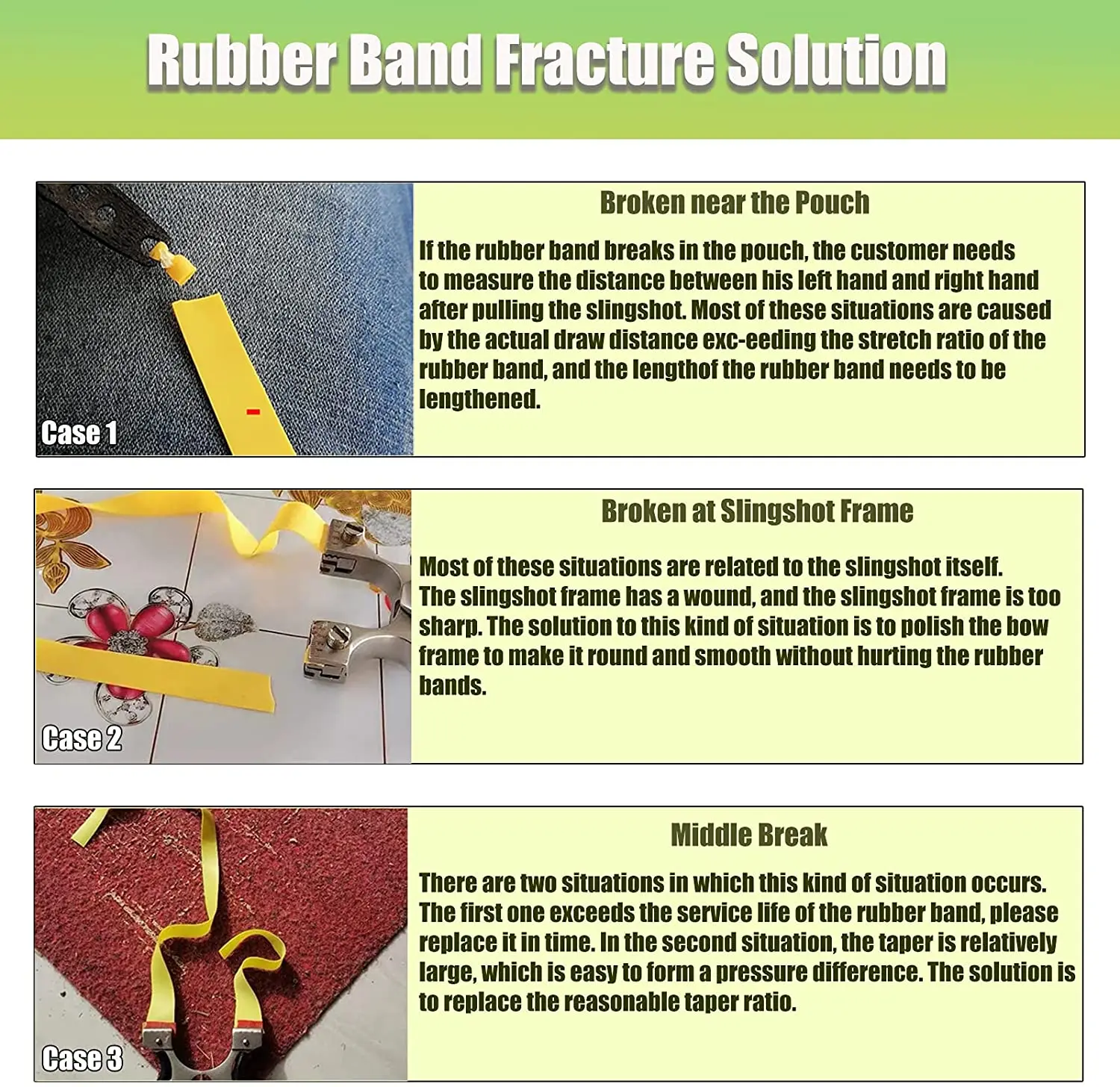 Rubber Band Fracture Solution

Case 1

Broken near the Pouch

If the rubber band breaks in the pouch, the customer needs to measure the distance between his left hand and right hand after pulling the slingshot. Most of these situations are caused by the actual draw distance exc-eeding the stretch ratio of the rubber band, and the lengthof the rubber band needs to be lengthened.

Case 2

Broken at Slingshot Frame

Most of these situations are related to the slingshot itself. The slingshot frame has a wound, and the slingshot frame is too sharp. The solution to this kind of situation is to polish the bow frame to make it round and smooth without hurting the rubber bands.

Case 3

Middle Break

There are two situations in which this kind of situation occurs. The first one exceeds the service life of the rubber band, please replace it in time. In the second situation, the taper is relatively large, which is easy to form a pressure difference. The solution is to replace the reasonable taper ratio.